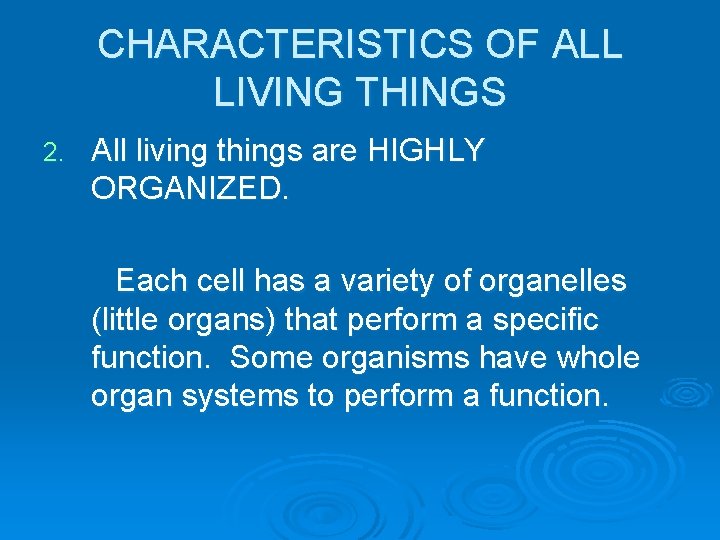 CHARACTERISTICS OF ALL LIVING THINGS

2. All living things are HIGHLY ORGANIZED.

Each cell has a variety of organelles (little organs) that perform a specific function.  Some organisms have whole organ systems to perform a function.